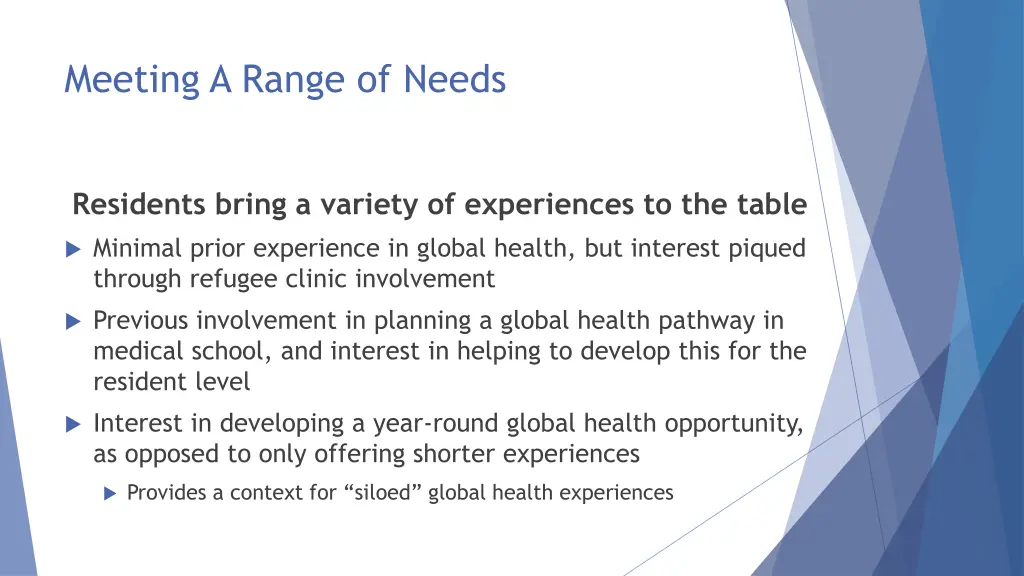 Meeting A Range of Needs

Residents bring a variety of experiences to the table

Minimal prior experience in global health, but interest piqued through refugee clinic involvement

Previous involvement in planning a global health pathway in medical school, and interest in helping to develop this for the resident level

Interest in developing a year-round global health opportunity, as opposed to only offering shorter experiences

Provides a context for “siloed” global health experiences